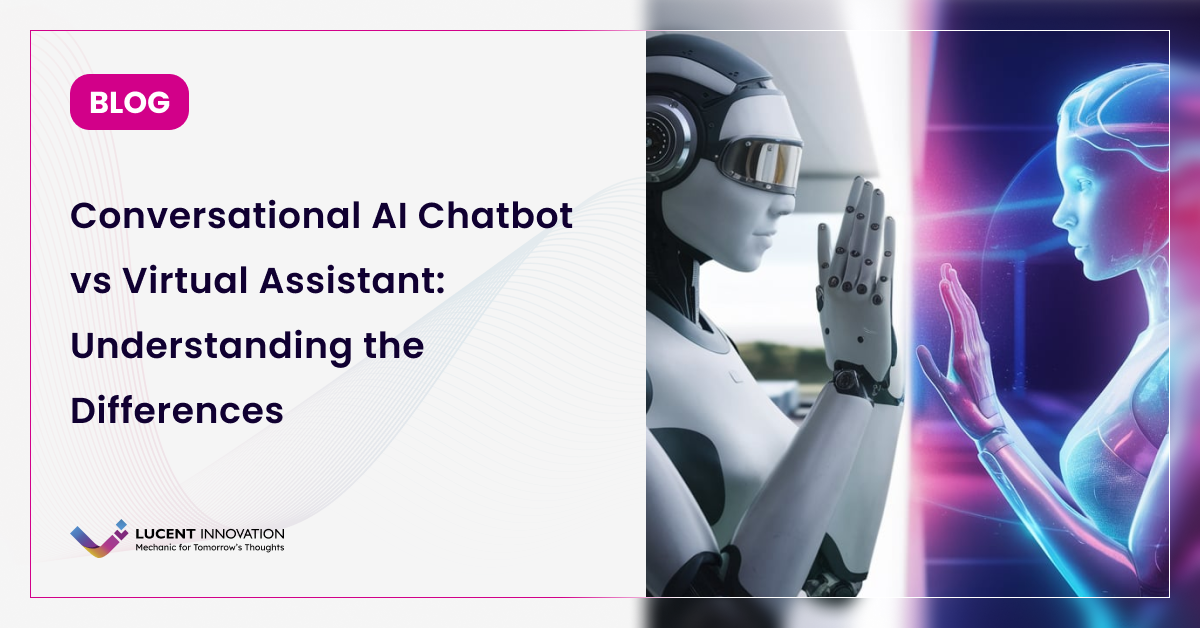 BLOG

Conversational AI Chatbot vs Virtual Assistant: Understanding the Differences

LUCENT INNOVATION
Mechanic for Tomorrow's Thoughts